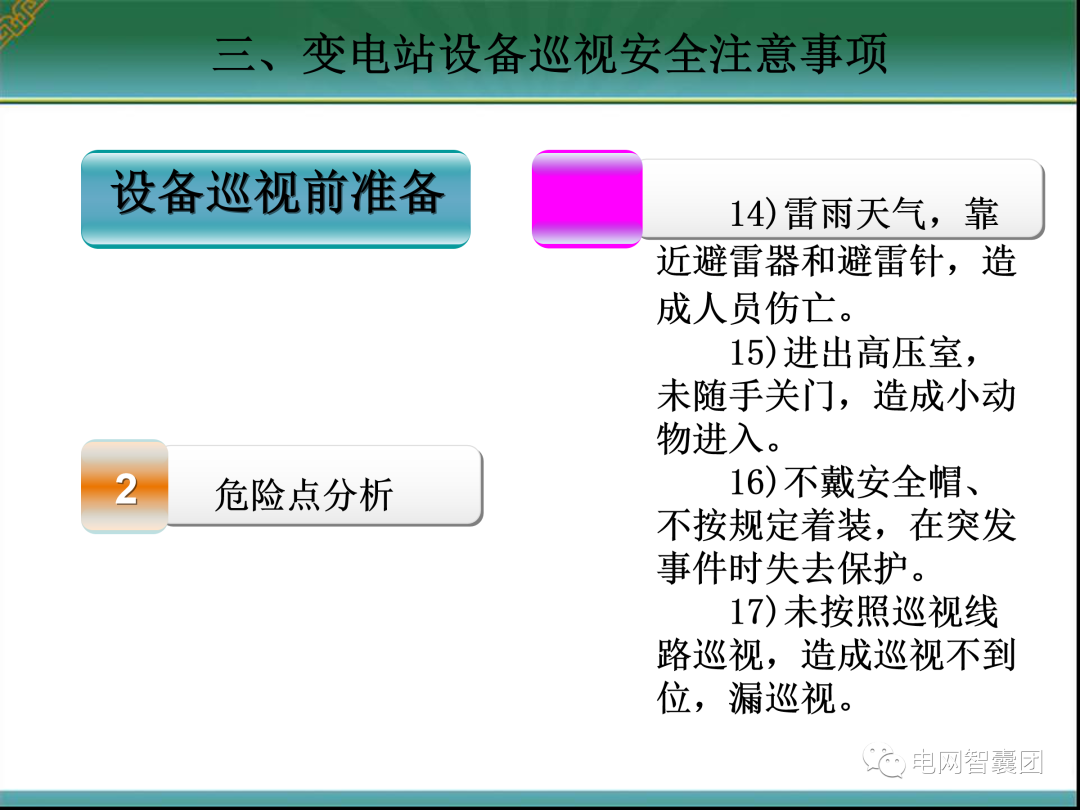 三、变电站设备巡视安全注意事项

设备巡视前准备

2 危险点分析

14)雷雨天气，靠近避雷器和避雷针，造成人员伤亡。

15)进出高压室，未随手关门，造成小动物进入。

16)不戴安全帽、不按规定着装，在突发事件时失去保护。

17)未按照巡视线路巡视，造成巡视不到位，漏巡视。

电网智囊团